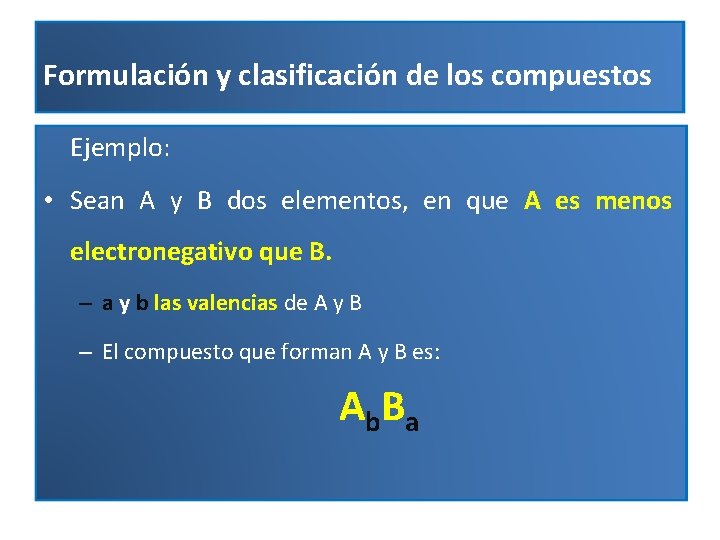 Formulación y clasificación de los compuestos

Ejemplo:

• Sean A y B dos elementos, en que A es menos electronegativo que B.

– a y b las valencias de A y B

– El compuesto que forman A y B es:

$A_bB_a$